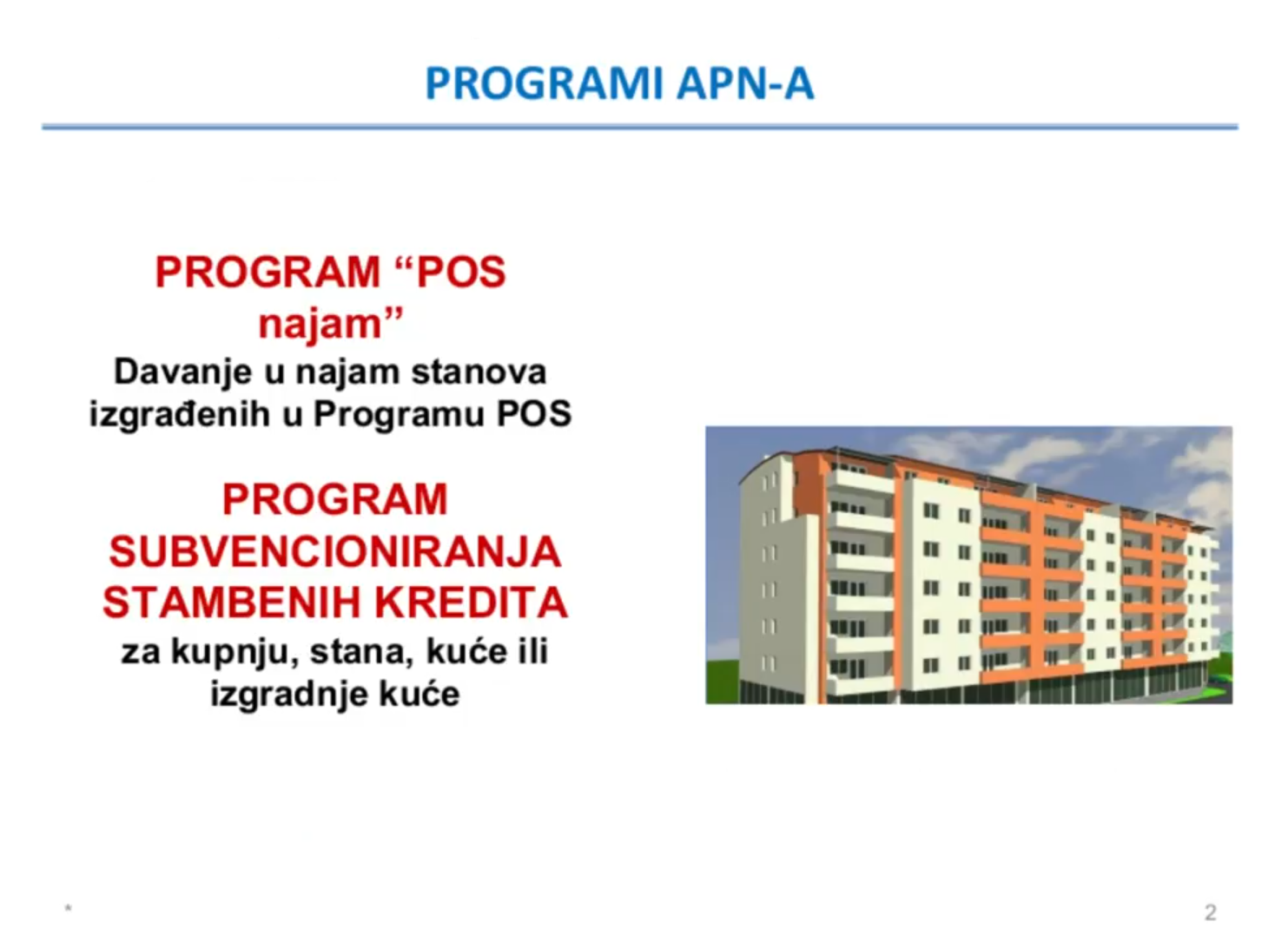 PROGRAMI APN-A

PROGRAM “POS najam”
Davanje u najam stanova izgrađenih u Programu POS

PROGRAM SUBVENCIONIRANJA STAMBENIH KREDITA
za kupnju, stana, kuće ili izgradnje kuće

*

2